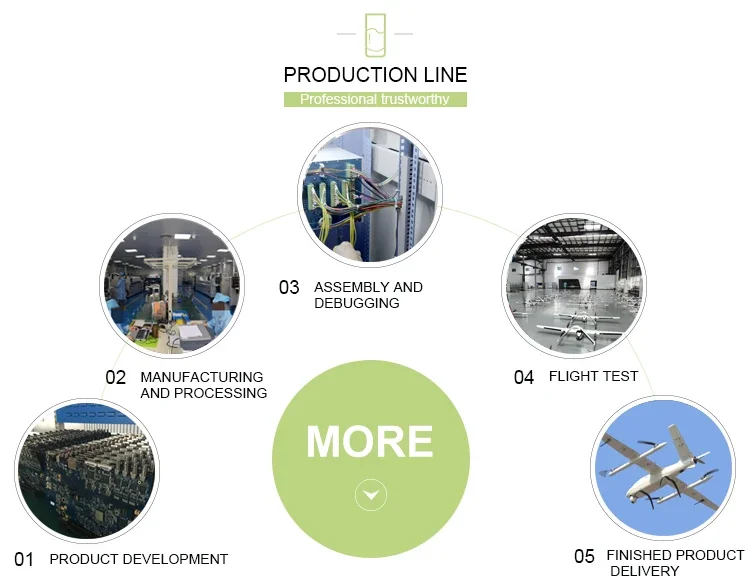 PRODUCTION LINE

Professional trustworthy

03 ASSEMBLY AND DEBUGGING

02 MANUFACTURING AND PROCESSING

04 FLIGHT TEST

MORE

01 PRODUCT DEVELOPMENT

05 FINISHED PRODUCT DELIVERY